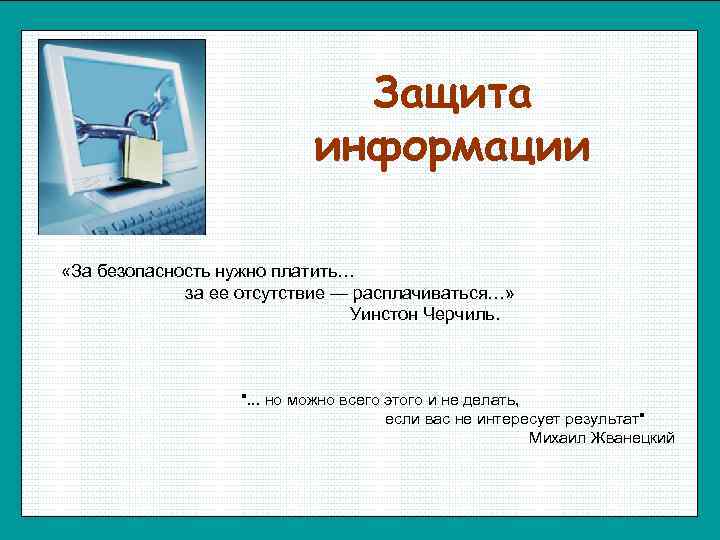 Защита информации

«За безопасность нужно платить…
за ее отсутствие — расплачиваться…»
Уинстон Черчиль.

"... но можно всего этого и не делать,
если вас не интересует результат"
Михаил Жванецкий